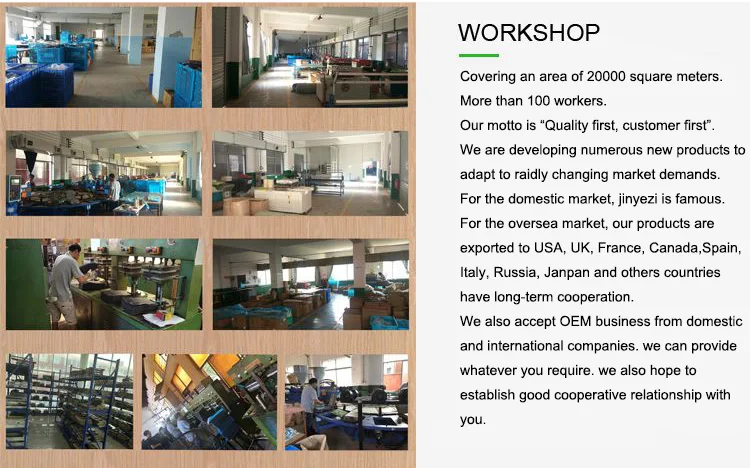 WORKSHOP

Covering an area of 20000 square meters. More than 100 workers. Our motto is “Quality first, customer first”. We are developing numerous new products to adapt to raidly changing market demands. For the domestic market, jinyezi is famous. For the oversea market, our products are exported to USA, UK, France, Canada,Spain, Italy, Russia, Janpan and others countries have long-term cooperation. We also accept OEM business from domestic and international companies. we can provide whatever you require. we also hope to establish good cooperative relationship with you.